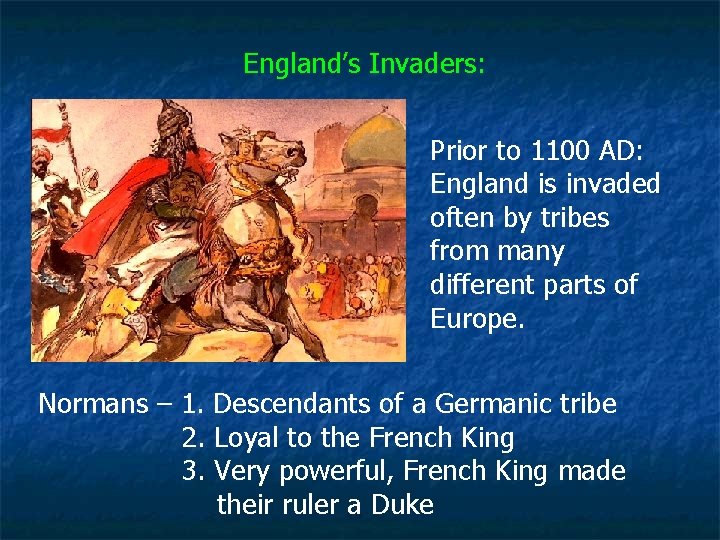 England's Invaders:

Prior to 1100 AD: England is invaded often by tribes from many different parts of Europe.

Normans – 1. Descendants of a Germanic tribe
2. Loyal to the French King
3. Very powerful, French King made their ruler a Duke